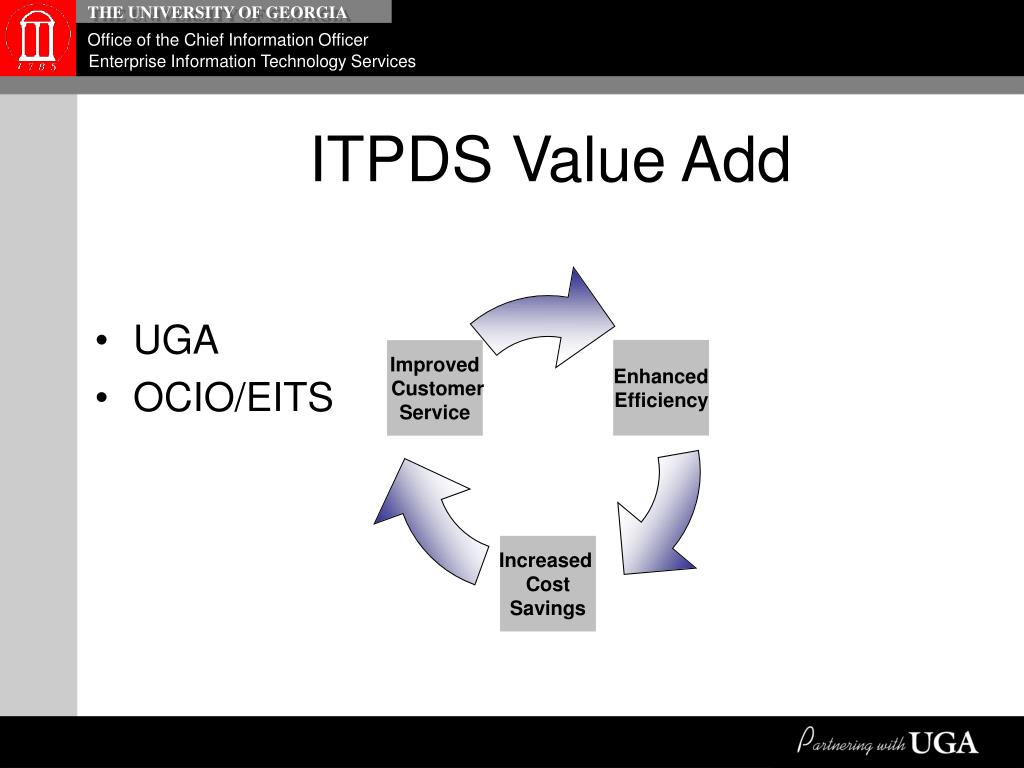 1785

THE UNIVERSITY OF GEORGIA

Office of the Chief Information Officer
Enterprise Information Technology Services

ITPDS Value Add

• UGA
• OCIO/EITS

Improved Customer Service

Enhanced Efficiency

Increased Cost Savings

Partnering with UGA